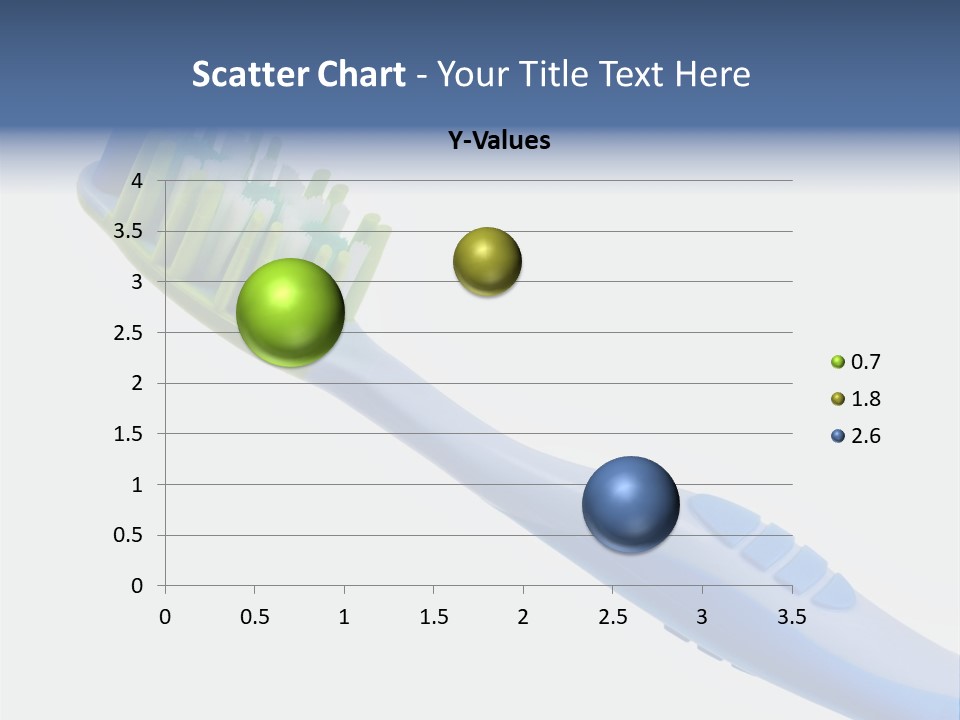 Scatter Chart - Your Title Text Here

Y-Values

4
3.5
3
2.5
2
1.5
1
0.5
0

0 0.5 1 1.5 2 2.5 3 3.5

0.7
1.8
2.6